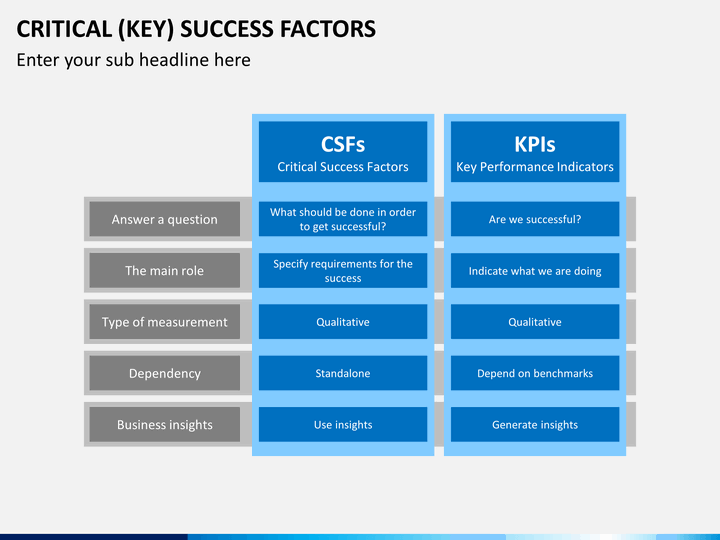 CRITICAL (KEY) SUCCESS FACTORS

Enter your sub headline here

| | CSFs Critical Success Factors | KPIs Key Performance Indicators |
|---|---|---|
| Answer a question | What should be done in order to get successful? | Are we successful? |
| The main role | Specify requirements for the success | Indicate what we are doing |
| Type of measurement | Qualitative | Qualitative |
| Dependency | Standalone | Depend on benchmarks |
| Business insights | Use insights | Generate insights |